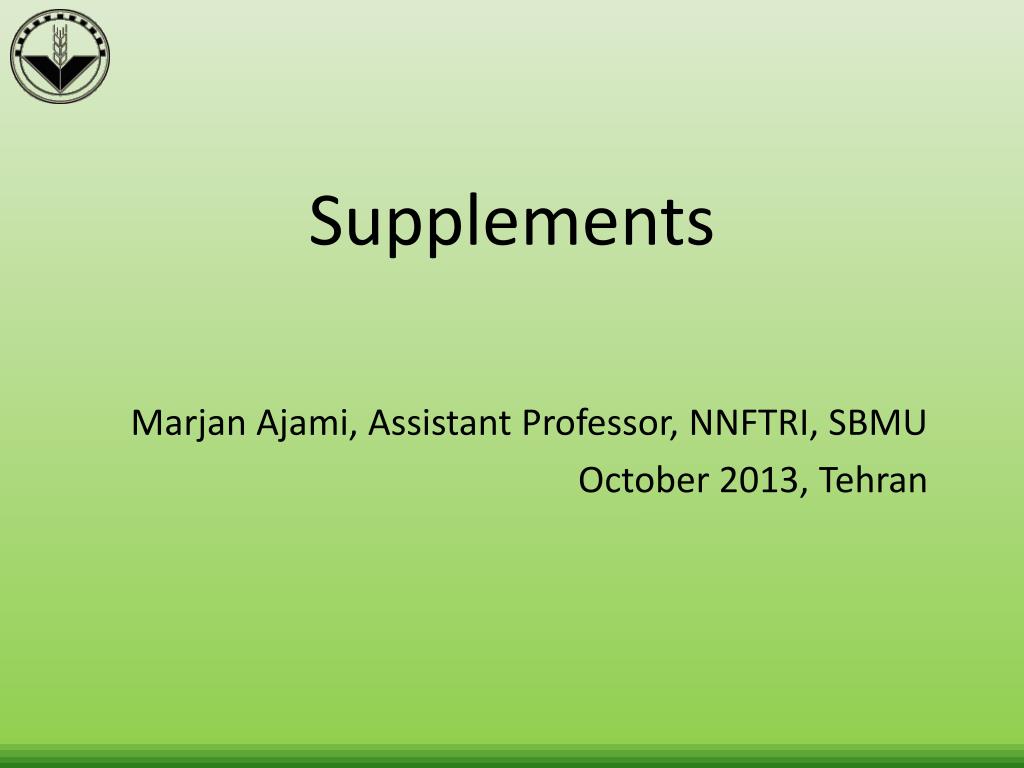 Supplements

Marjan Ajami, Assistant Professor, NNFTRI, SBMU
October 2013, Tehran